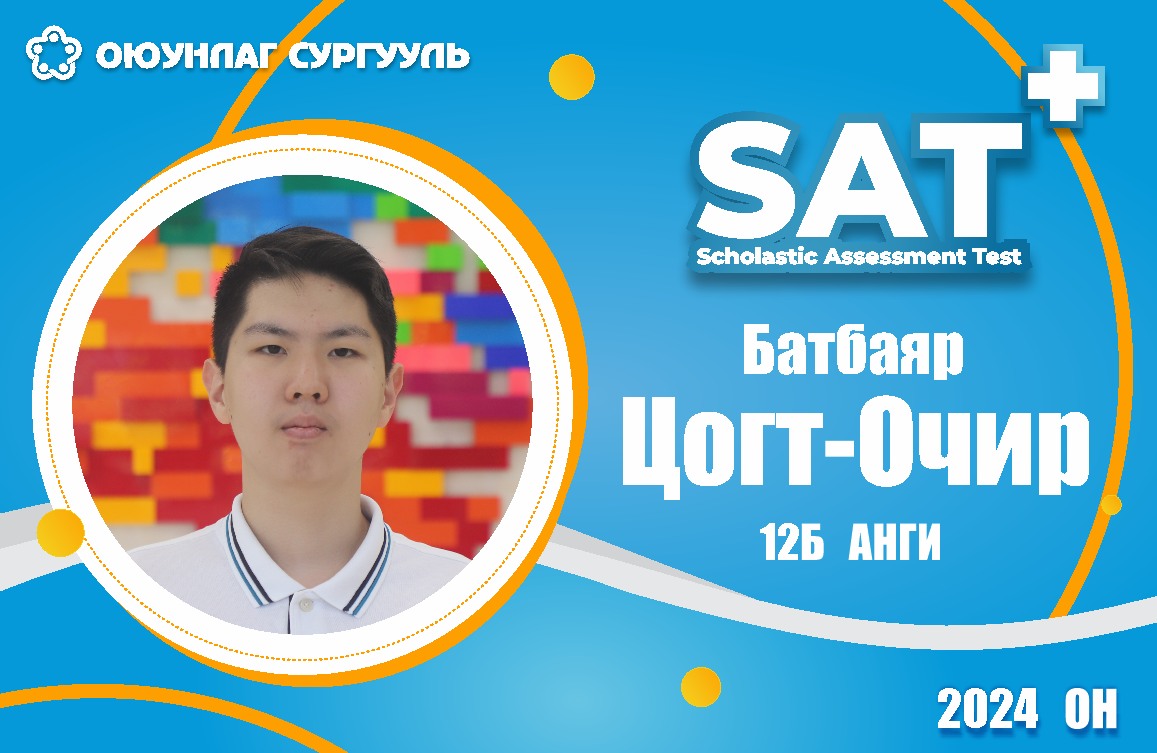 ОЮУНЛАГ СУРГУУЛЬ

SAT+

Scholastic Assessment Test

Батбаяр

Цогт-Очир

12Б АНГИ

2024 ОН